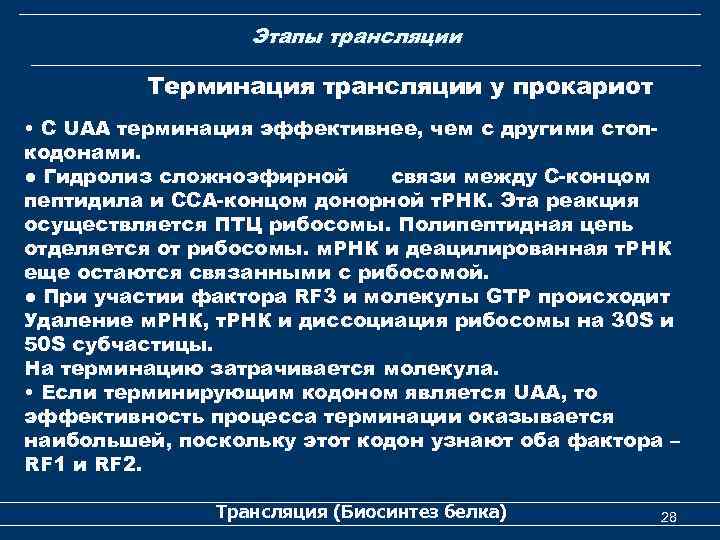 Этапы трансляции

Терминация трансляции у прокариот

• С UAA терминация эффективнее, чем с другими стоп-кодонами.
● Гидролиз сложноэфирной связи между С-концом пептидила и ССА-концом донорной тРНК. Эта реакция осуществляется ПТЦ рибосомы. Полипептидная цепь отделяется от рибосомы. мРНК и деацилированная тРНК еще остаются связанными с рибосомой.
● При участии фактора RF3 и молекулы GTP происходит Удаление мРНК, тРНК и диссоциация рибосомы на 30S и 50S субчастицы.
На терминацию затрачивается молекула.
• Если терминирующим кодоном является UAA, то эффективность процесса терминации оказывается наибольшей, поскольку этот кодон узнают оба фактора – RF1 и RF2.

Трансляция (Биосинтез белка)

28